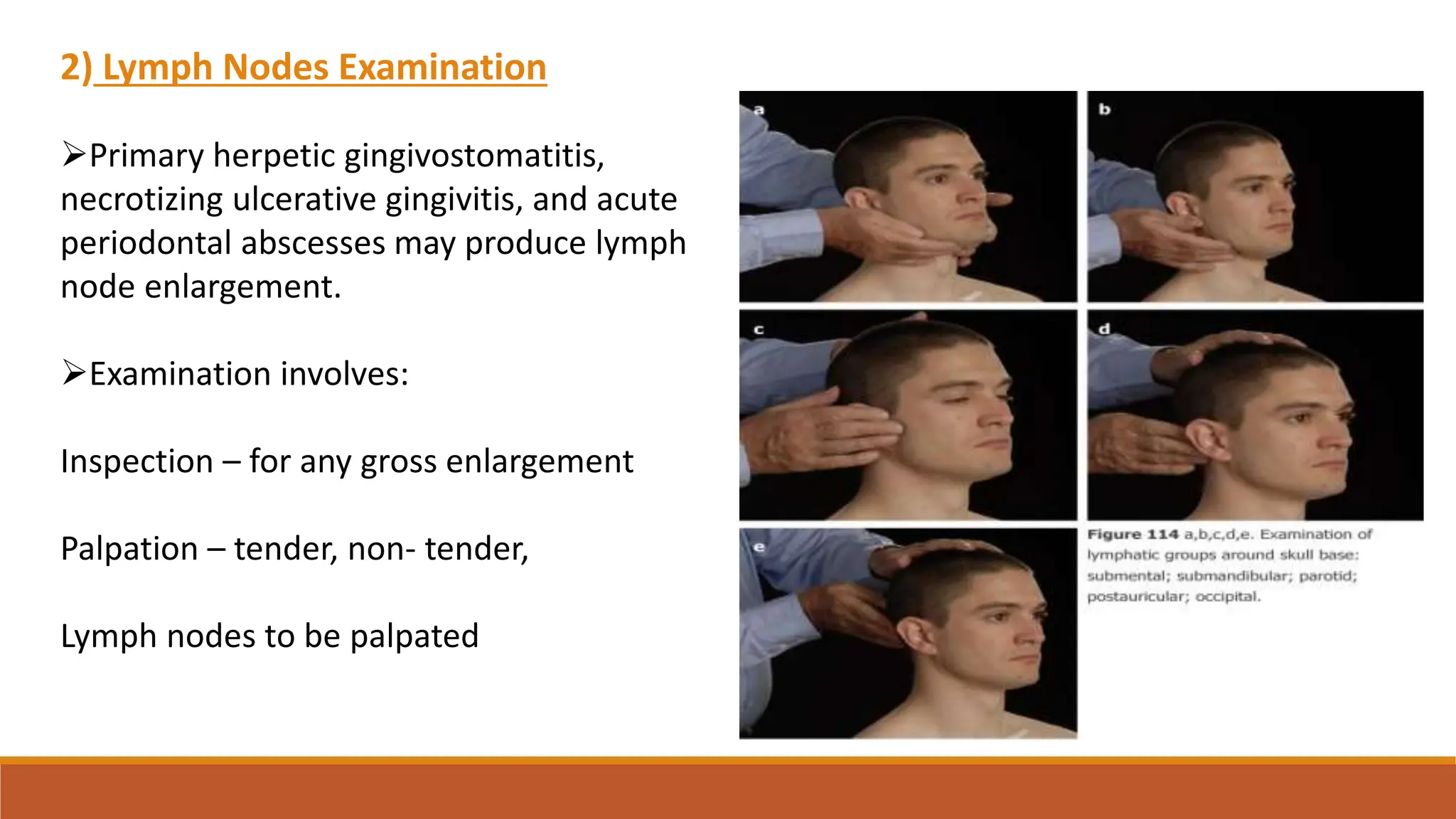 2) Lymph Nodes Examination

➢Primary herpetic gingivostomatitis, necrotizing ulcerative gingivitis, and acute periodontal abscesses may produce lymph node enlargement.

➢Examination involves:

Inspection – for any gross enlargement

Palpation – tender, non- tender,

Lymph nodes to be palpated

a

b

c

d

e

Figure 114 a,b,c,d,e. Examination of lymphatic groups around skull base: submental; submandibular; parotid; postauricular; occipital.